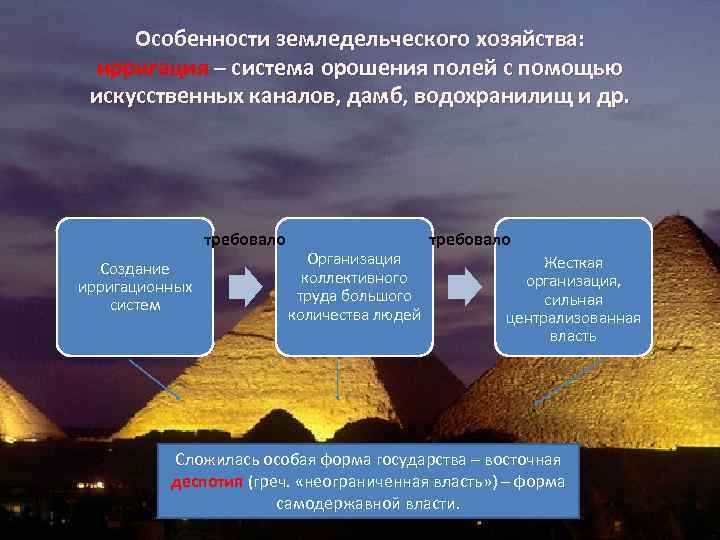 Особенности земледельческого хозяйства: ирригация – система орошения полей с помощью искусственных каналов, дамб, водохранилищ и др.

Создание ирригационных систем

требовало

Организация коллективного труда большого количества людей

требовало

Жесткая организация, сильная централизованная власть

Сложилась особая форма государства – восточная деспотия (греч. «неограниченная власть») – форма самодержавной власти.